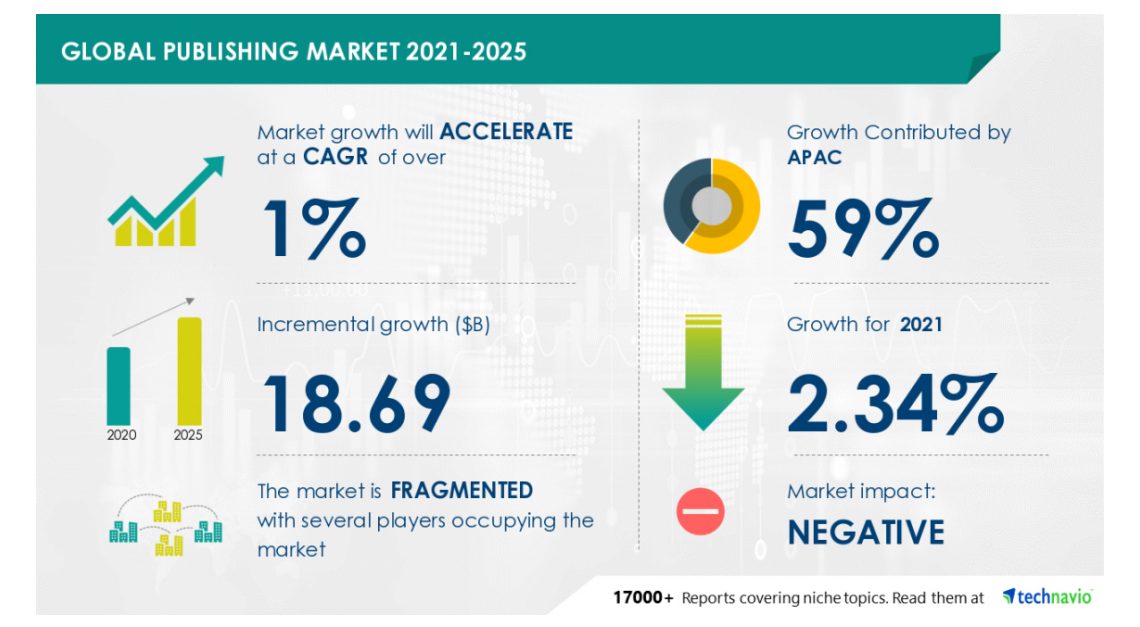 GLOBAL PUBLISHING MARKET 2021-2025

Market growth will ACCELERATE at a CAGR of over

1%

Incremental growth ($B)

18.69

2020 2025

The market is FRAGMENTED with several players occupying the market

Growth Contributed by APAC

59%

Growth for 2021

2.34%

Market impact:

NEGATIVE

17000+ Reports covering niche topics. Read them at technavio